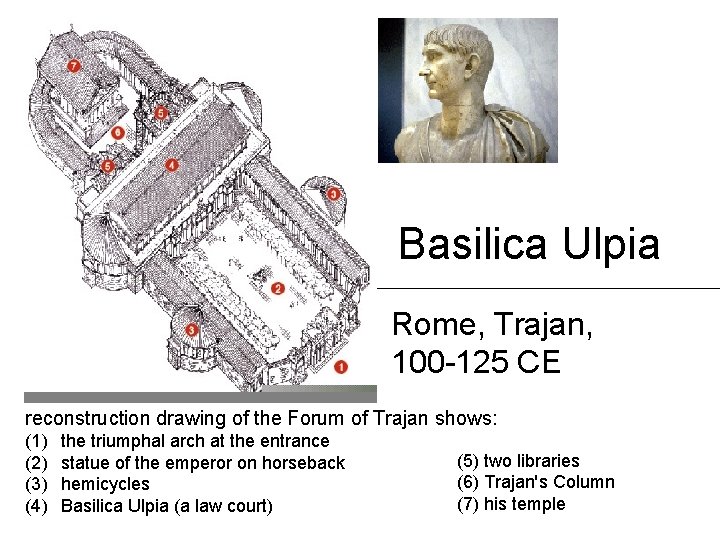 7
5
6
5
4
3
2
3
1

Basilica Ulpia

Rome, Trajan, 100-125 CE

reconstruction drawing of the Forum of Trajan shows:
(1) the triumphal arch at the entrance
(2) statue of the emperor on horseback
(3) hemicycles
(4) Basilica Ulpia (a law court)

(5) two libraries
(6) Trajan's Column
(7) his temple